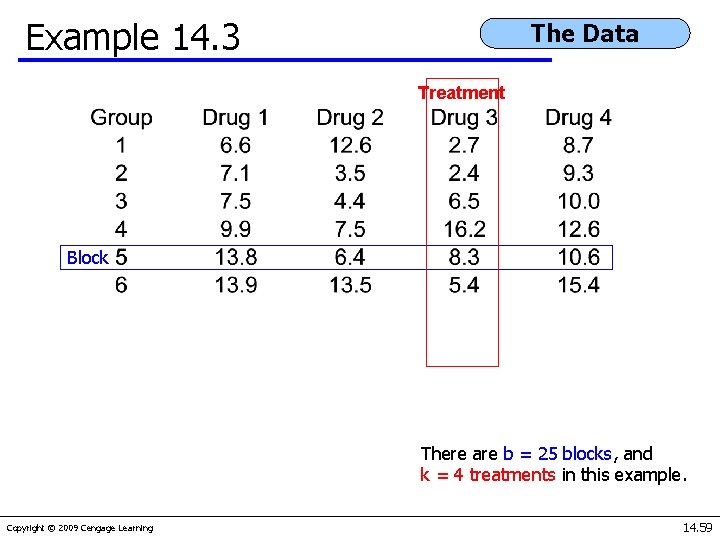 Example 14.3

The Data

Treatment

| Group | Drug 1 | Drug 2 | Drug 3 | Drug 4 |
|---|---|---|---|---|
| 1 | 6.6 | 12.6 | 2.7 | 8.7 |
| 2 | 7.1 | 3.5 | 2.4 | 9.3 |
| 3 | 7.5 | 4.4 | 6.5 | 10.0 |
| 4 | 9.9 | 7.5 | 16.2 | 12.6 |
| Block 5 | 13.8 | 6.4 | 8.3 | 10.6 |
| 6 | 13.9 | 13.5 | 5.4 | 15.4 |

There are b = 25 blocks, and k = 4 treatments in this example.

Copyright © 2009 Cengage Learning

14.59